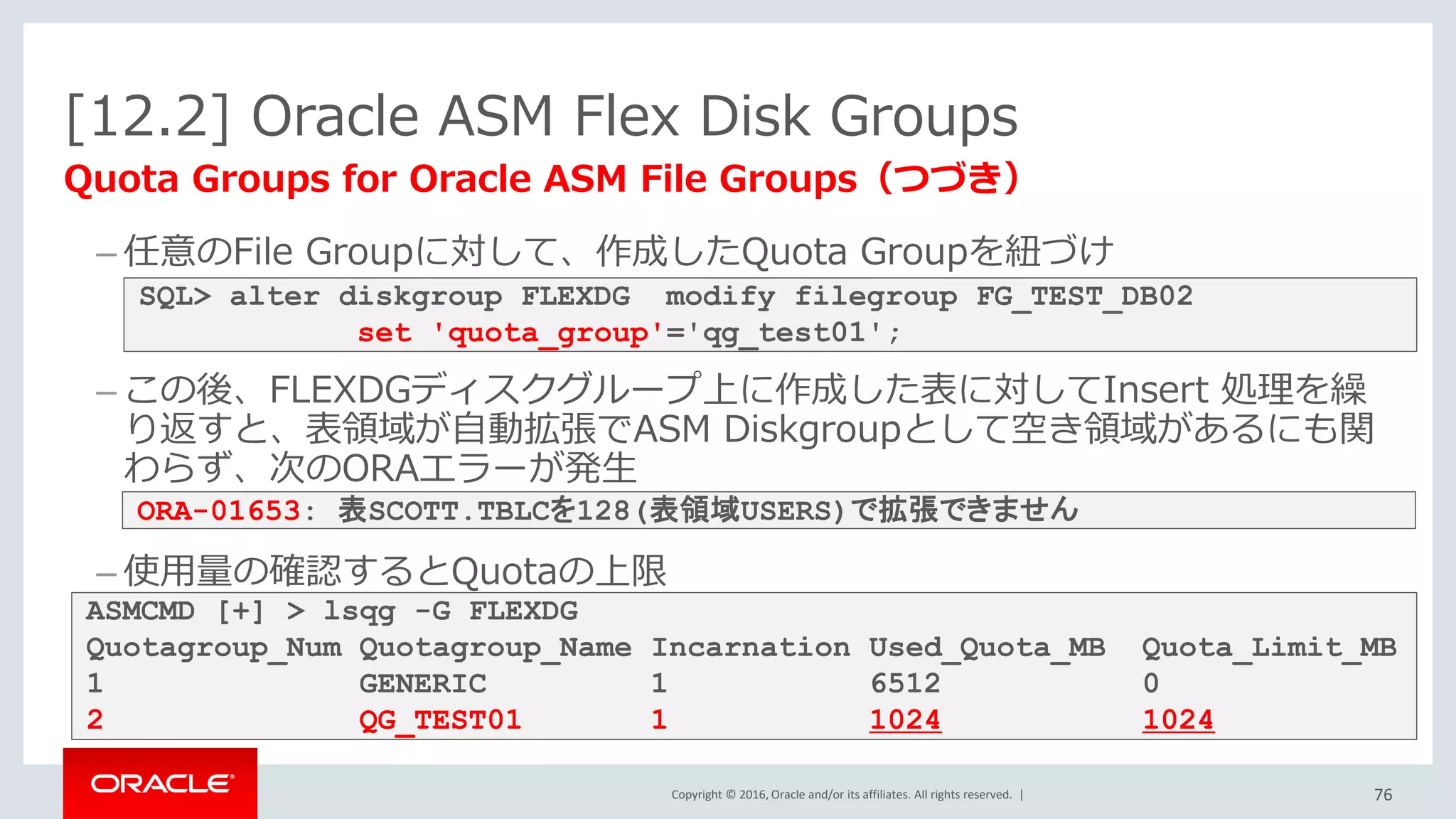 [12.2] Oracle ASM Flex Disk Groups

Quota Groups for Oracle ASM File Groups（つづき）

– 任意のFile Groupに対して、作成したQuota Groupを紐づけ

SQL> alter diskgroup FLEXDG modify filegroup FG_TEST_DB02
set 'quota_group'='qg_test01';

– この後、FLEXDGディスクグループ上に作成した表に対してInsert 処理を繰り返すと、表領域が自動拡張でASM Diskgroupとして空き領域があるにも関わらず、次のORAエラーが発生

ORA-01653: 表SCOTT.TBLCを128(表領域USERS)で拡張できません

– 使用量の確認するとQuotaの上限

ASMCMD [+] > lsqg -G FLEXDG

| Quotagroup_Num | Quotagroup_Name | Incarnation | Used_Quota_MB | Quota_Limit_MB |
|---|---|---|---|---|
| 1 | GENERIC | 1 | 6512 | 0 |
| 2 | QG_TEST01 | 1 | 1024 | 1024 |

ORACLE

Copyright © 2016, Oracle and/or its affiliates. All rights reserved. |

76